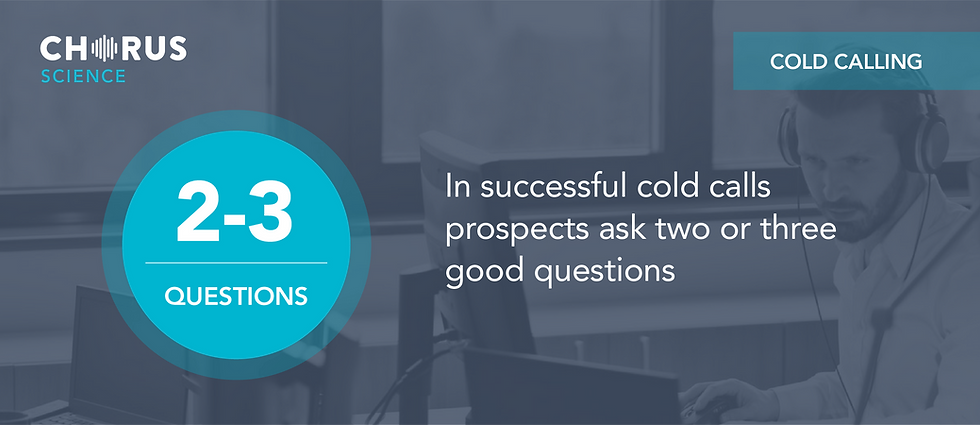 CHORUS
SCIENCE

COLD CALLING

2-3
QUESTIONS

In successful cold calls prospects ask two or three good questions